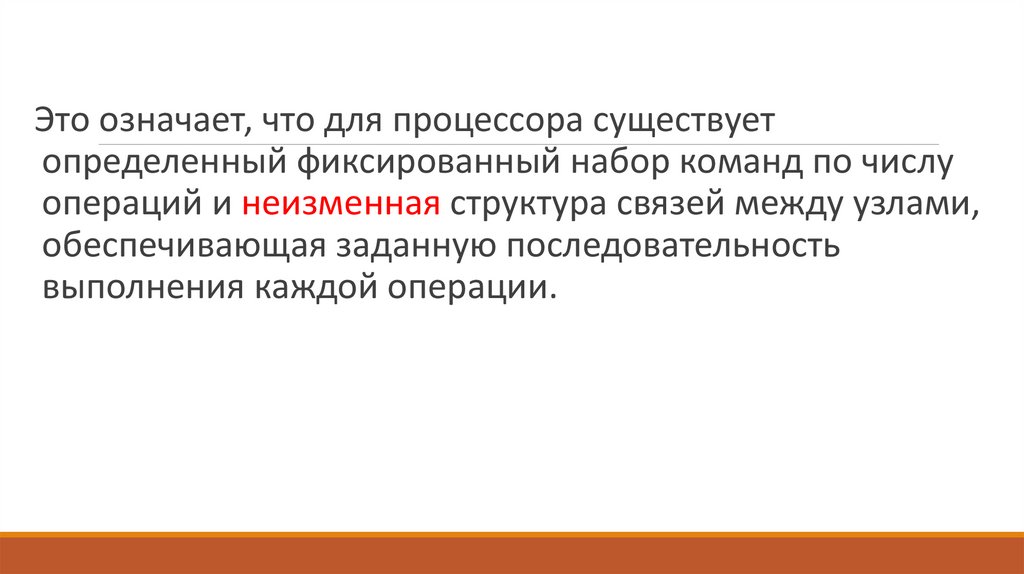 Это означает, что для процессора существует определенный фиксированный набор команд по числу операций и неизменная структура связей между узлами, обеспечивающая заданную последовательность выполнения каждой операции.